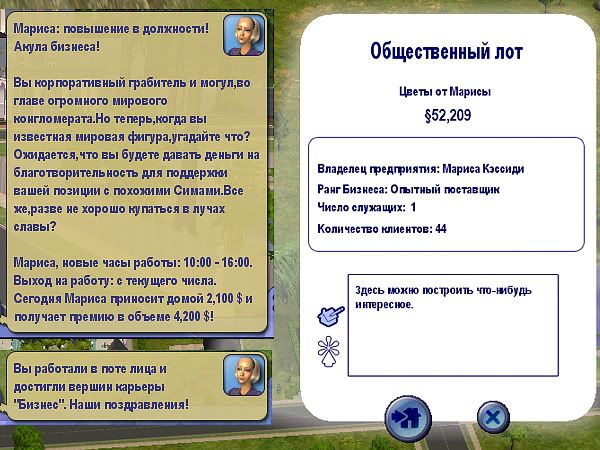 Мариса: повышение в должности! Акула бизнеса!

Вы корпоративный грабитель и могул,во главе огромного мирового конгломерата.Но теперь,когда вы известная мировая фигура,угадайте что? Ожидается,что вы будете давать деньги на благотворительность для поддержки вашей позиции с похожими Симами.Все же,разве не хорошо купаться в лучах славы?

Мариса, новые часы работы: 10:00 - 16:00. Выход на работу: с текущего числа. Сегодня Мариса приносит домой 2,100 $ и получает премию в объеме 4,200 $!

Вы работали в поте лица и достигли вершин карьеры "Бизнес". Наши поздравления!

Общественный лот

Цветы от Марисы

§52,209

Владелец предприятия: Мариса Кэссиди
Ранг Бизнеса: Опытный поставщик
Число служащих: 1
Количество клиентов: 44

Здесь можно построить что-нибудь интересное.